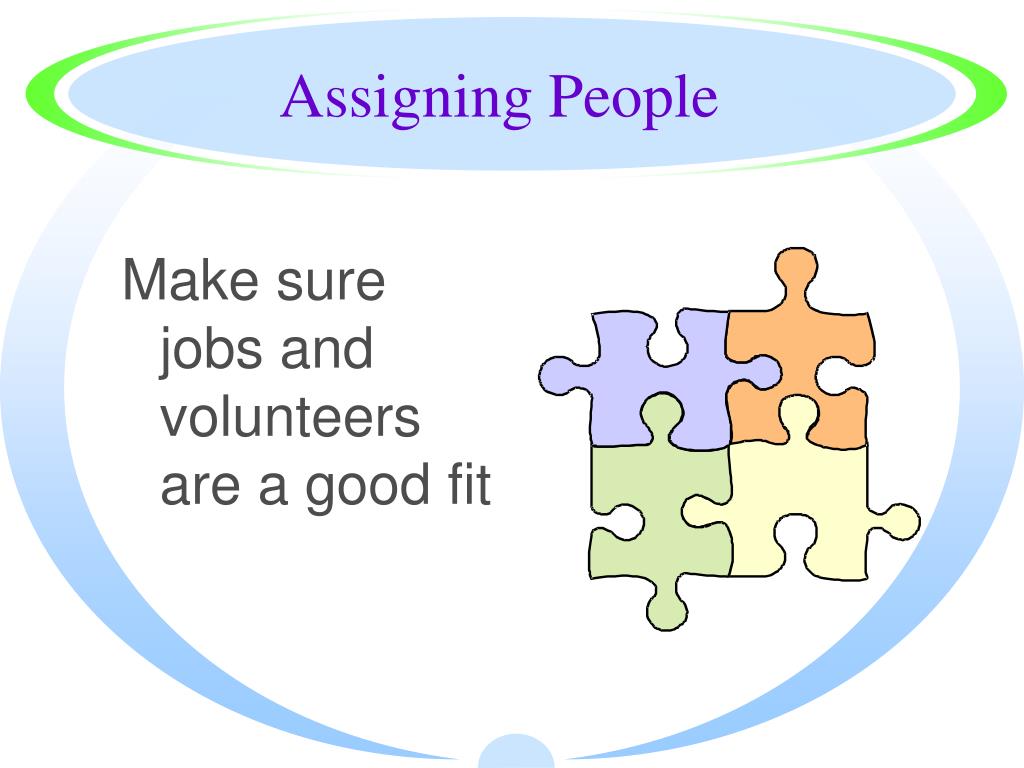 Assigning People

Make sure jobs and volunteers are a good fit